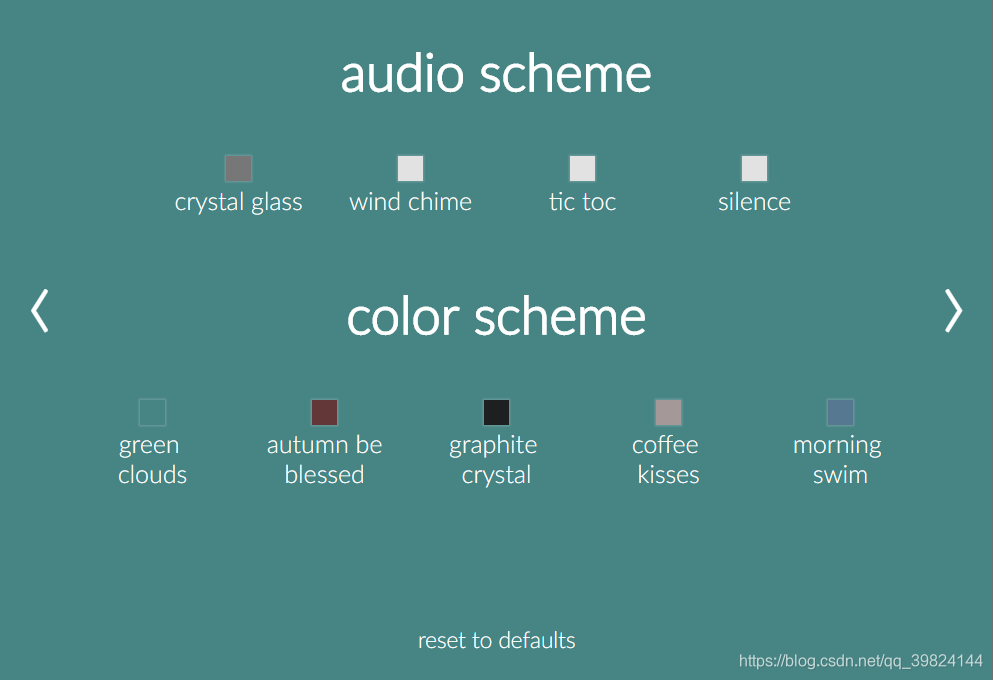 audio scheme

crystal glass
wind chime
tic toc
silence

‹
color scheme
›

green clouds
autumn be blessed
graphite crystal
coffee kisses
morning swim

reset to defaults

https://blog.csdn.net/qq_39824144